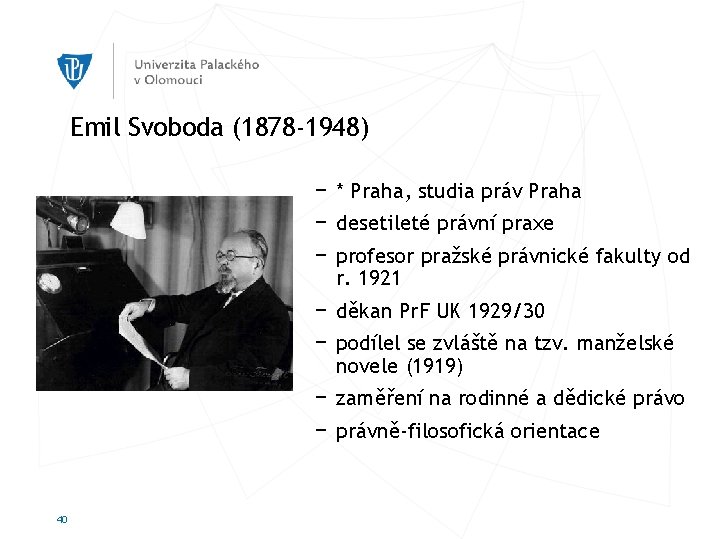 Univerzita Palackého v Olomouci

Emil Svoboda (1878-1948)

− * Praha, studia práv Praha
− desetileté právní praxe
− profesor pražské právnické fakulty od r. 1921
− děkan PrF UK 1929/30
− podílel se zvláště na tzv. manželské novele (1919)
− zaměření na rodinné a dědické právo
− právně-filosofická orientace

40